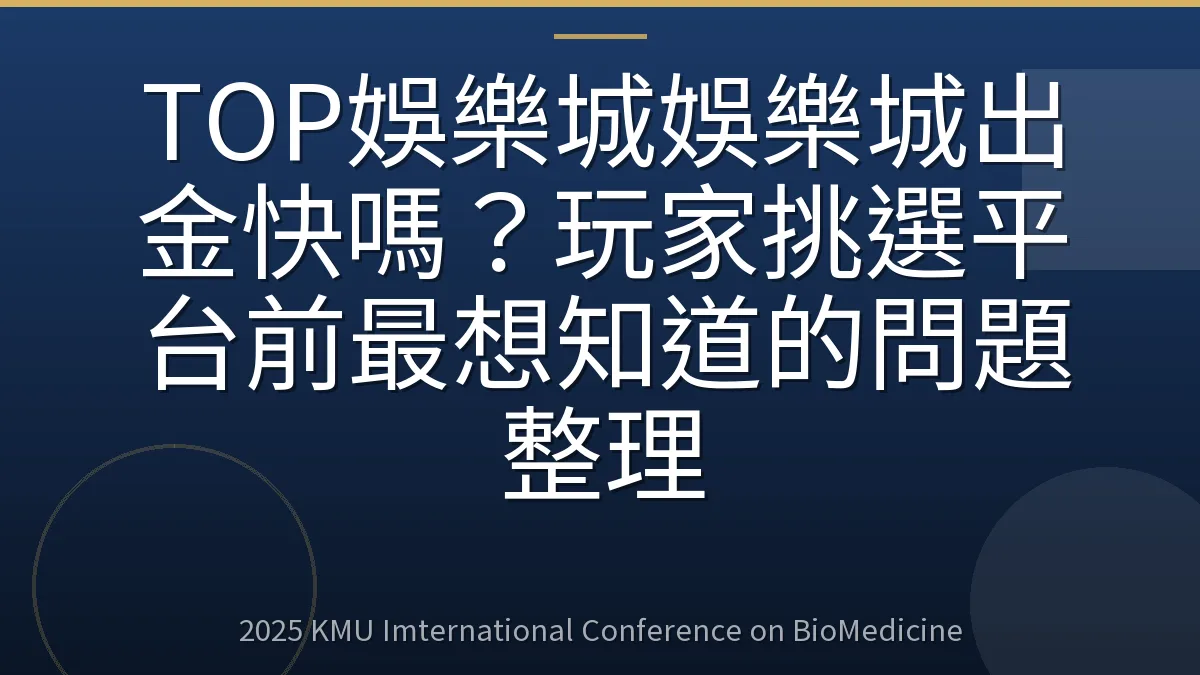 TOP娛樂城娛樂城出金快嗎？玩家挑選平台前最想知道的問題整理

2025 KMU Imternational Conference on BioMedicine